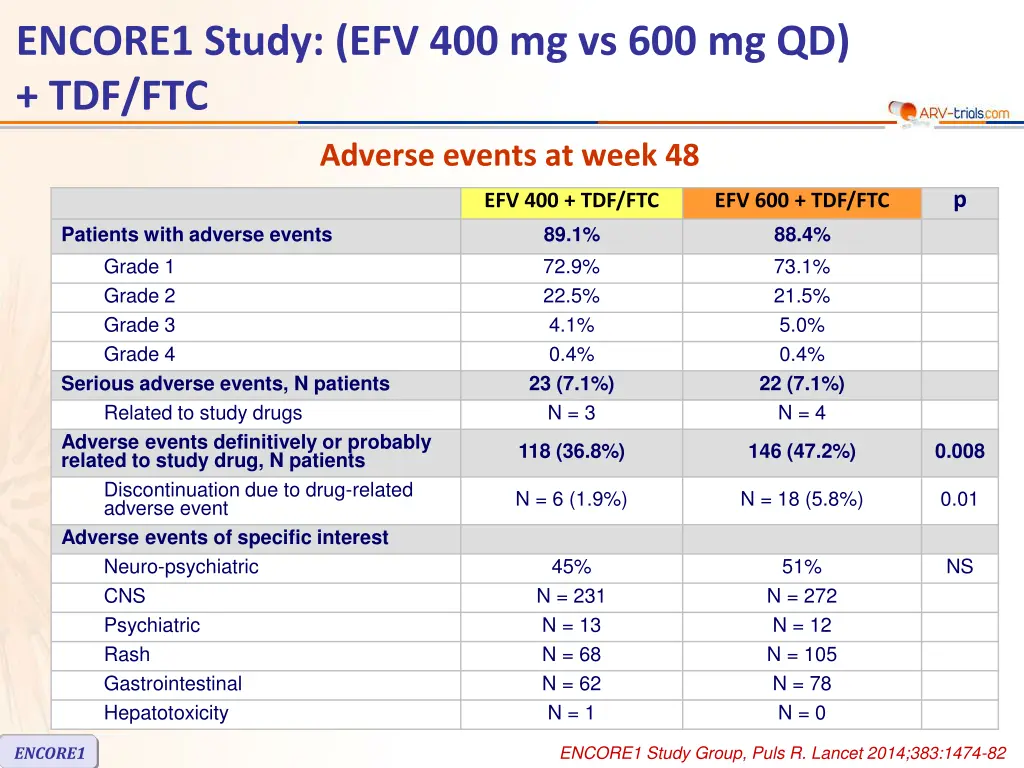 ENCORE1 Study: (EFV 400 mg vs 600 mg QD) + TDF/FTC

ARV-trials.com

Adverse events at week 48

| | EFV 400 + TDF/FTC | EFV 600 + TDF/FTC | p |
|---|---|---|---|
| Patients with adverse events | 89.1% | 88.4% | |
| Grade 1 | 72.9% | 73.1% | |
| Grade 2 | 22.5% | 21.5% | |
| Grade 3 | 4.1% | 5.0% | |
| Grade 4 | 0.4% | 0.4% | |
| Serious adverse events, N patients | 23 (7.1%) | 22 (7.1%) | |
| Related to study drugs | N = 3 | N = 4 | |
| Adverse events definitively or probably related to study drug, N patients | 118 (36.8%) | 146 (47.2%) | 0.008 |
| Discontinuation due to drug-related adverse event | N = 6 (1.9%) | N = 18 (5.8%) | 0.01 |
| Adverse events of specific interest | | | |
| Neuro-psychiatric | 45% | 51% | NS |
| CNS | N = 231 | N = 272 | |
| Psychiatric | N = 13 | N = 12 | |
| Rash | N = 68 | N = 105 | |
| Gastrointestinal | N = 62 | N = 78 | |
| Hepatotoxicity | N = 1 | N = 0 | |

ENCORE1

ENCORE1 Study Group, Puls R. Lancet 2014;383:1474-82